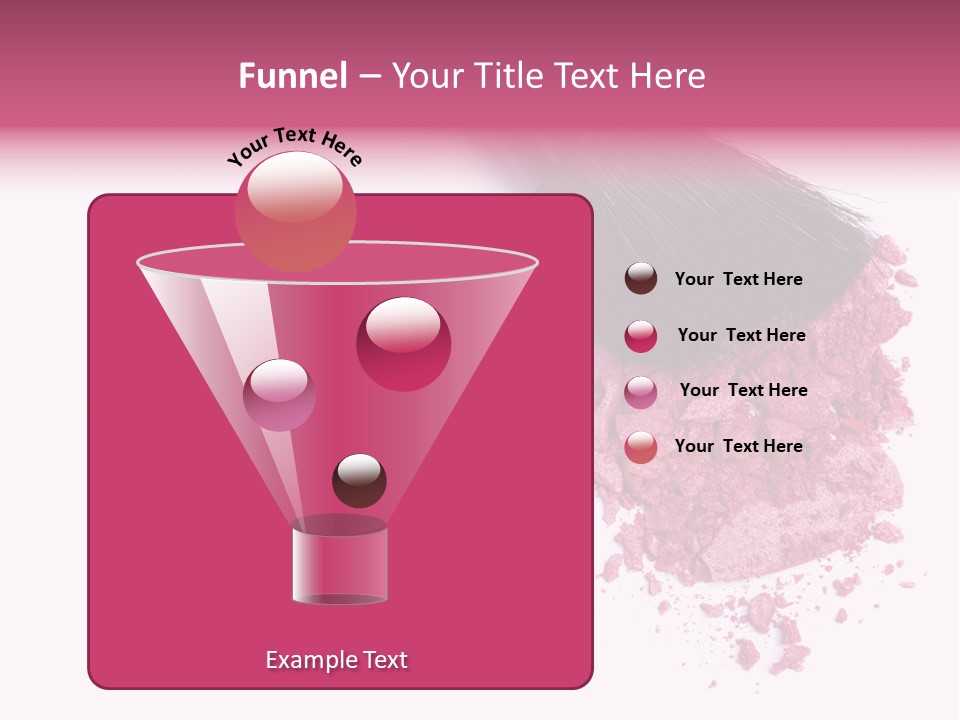 Funnel – Your Title Text Here

Your Text Here

Your Text Here

Your Text Here

Your Text Here

Your Text Here

Example Text